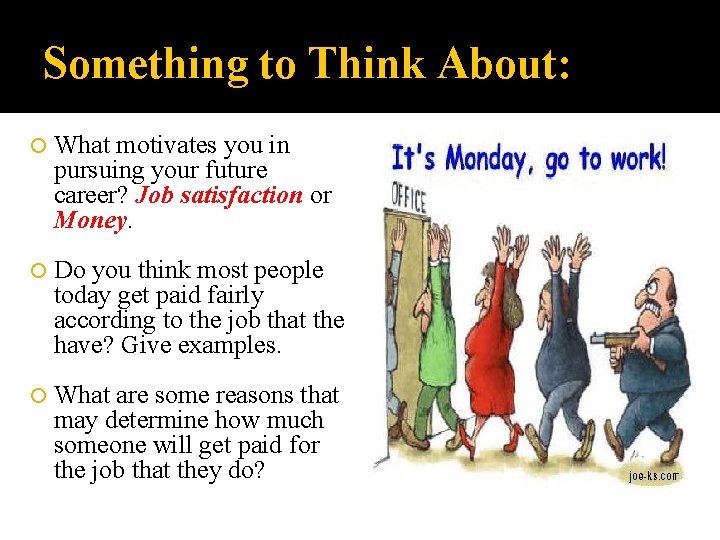 Something to Think About:

What motivates you in pursuing your future career? Job satisfaction or Money.

Do you think most people today get paid fairly according to the job that the have? Give examples.

What are some reasons that may determine how much someone will get paid for the job that they do?

It's Monday, go to work!

OFFICE

joe-ks.com